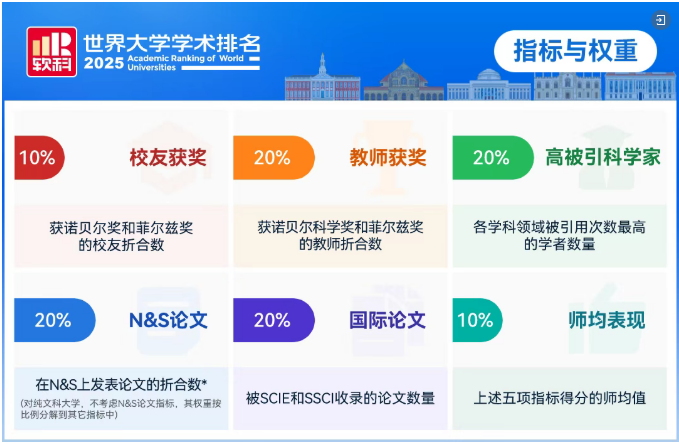 软科 世界大学学术排名 2025 Academic Ranking of World Universities

指标与权重

10% 校友获奖

获诺贝尔奖和菲尔兹奖的校友折合数

20% 教师获奖

获诺贝尔科学奖和菲尔兹奖的教师折合数

20% 高被引科学家

各学科领域被引用次数最高的学者数量

20% N&S论文

在N&S上发表论文的折合数*

(对纯文科大学，不考虑N&S论文指标，其权重按比例分解到其它指标中)

20% 国际论文

被SCIE和SSCI收录的论文数量

10% 师均表现

上述五项指标得分的师均值